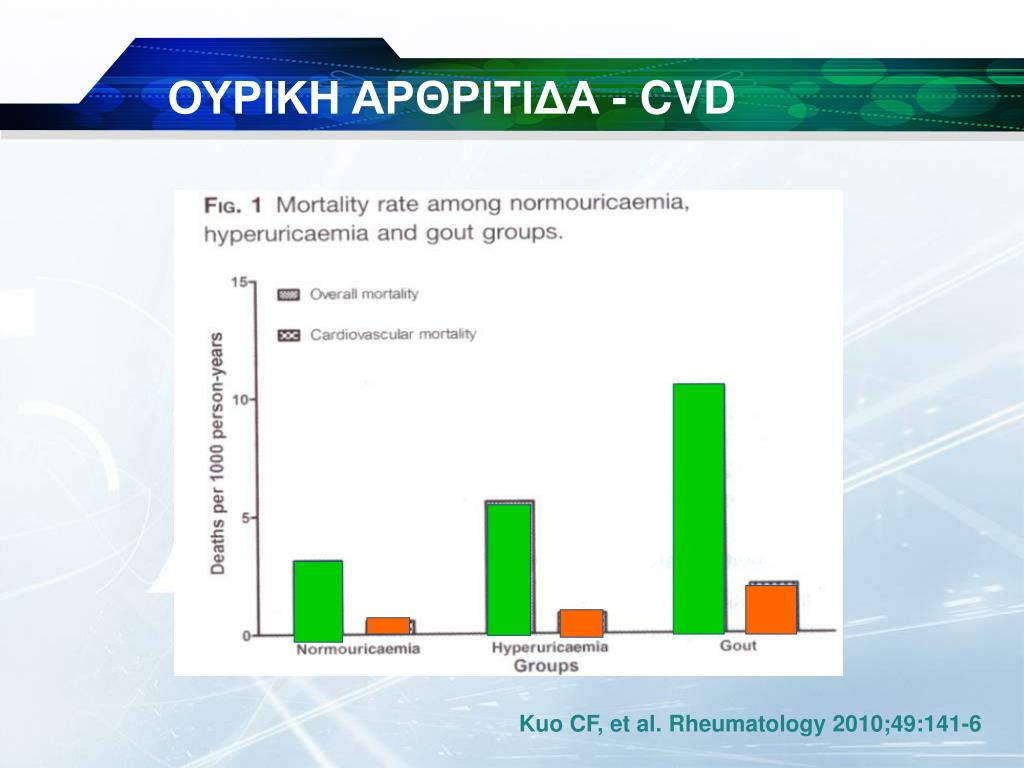 ΟΥΡΙΚΗ ΑΡΘΡΙΤΙΔΑ - CVD

FIG. 1 Mortality rate among normouricaemia, hyperuricaemia and gout groups.

Overall mortality

Cardiovascular mortality

Deaths per 1000 person-years

15

10

5

0

Normouricaemia

Hyperuricaemia

Gout

Groups

Kuo CF, et al. Rheumatology 2010;49:141-6